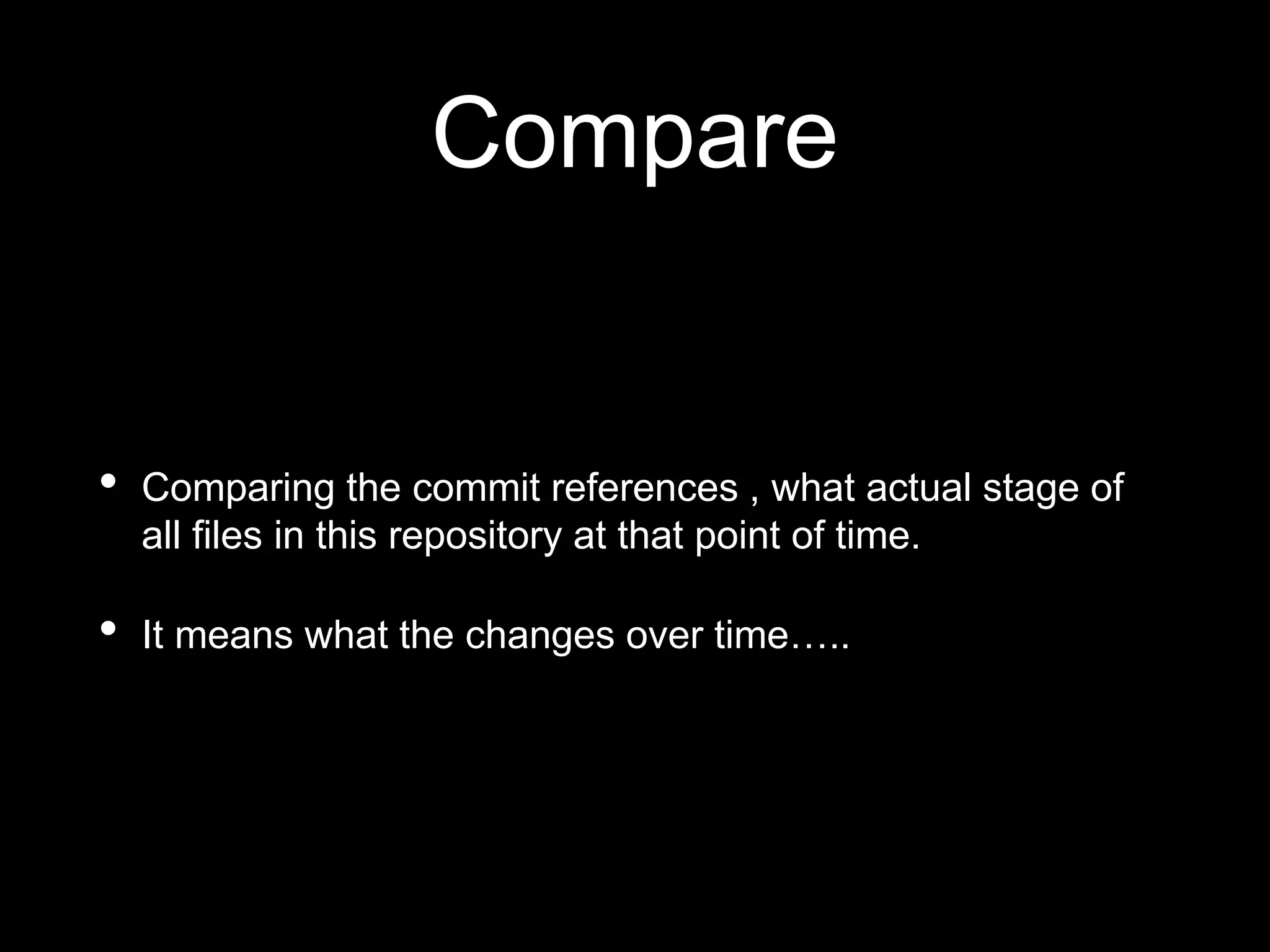 Compare

• Comparing the commit references , what actual stage of all files in this repository at that point of time.

• It means what the changes over time…..